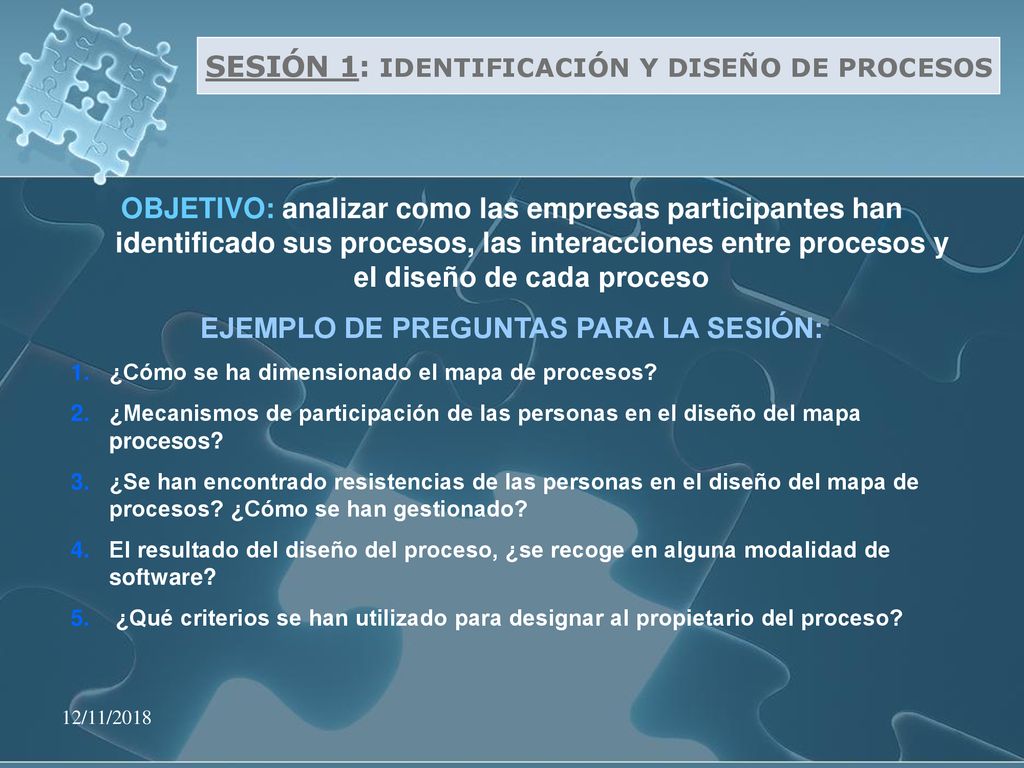 SESIÓN 1: IDENTIFICACIÓN Y DISEÑO DE PROCESOS

OBJETIVO: analizar como las empresas participantes han identificado sus procesos, las interacciones entre procesos y el diseño de cada proceso

EJEMPLO DE PREGUNTAS PARA LA SESIÓN:

1. ¿Cómo se ha dimensionado el mapa de procesos?
2. ¿Mecanismos de participación de las personas en el diseño del mapa procesos?
3. ¿Se han encontrado resistencias de las personas en el diseño del mapa de procesos? ¿Cómo se han gestionado?
4. El resultado del diseño del proceso, ¿se recoge en alguna modalidad de software?
5. ¿Qué criterios se han utilizado para designar al propietario del proceso?

12/11/2018